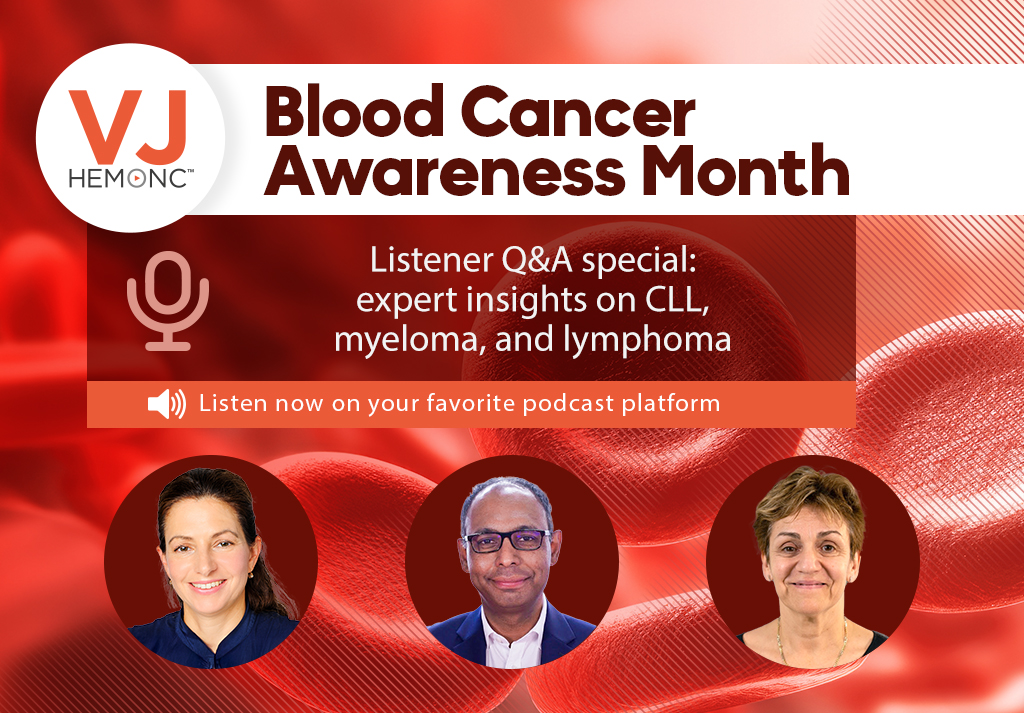 VJ HEMONC™

Blood Cancer Awareness Month

Listener Q&A special: expert insights on CLL, myeloma, and lymphoma

Listen now on your favorite podcast platform